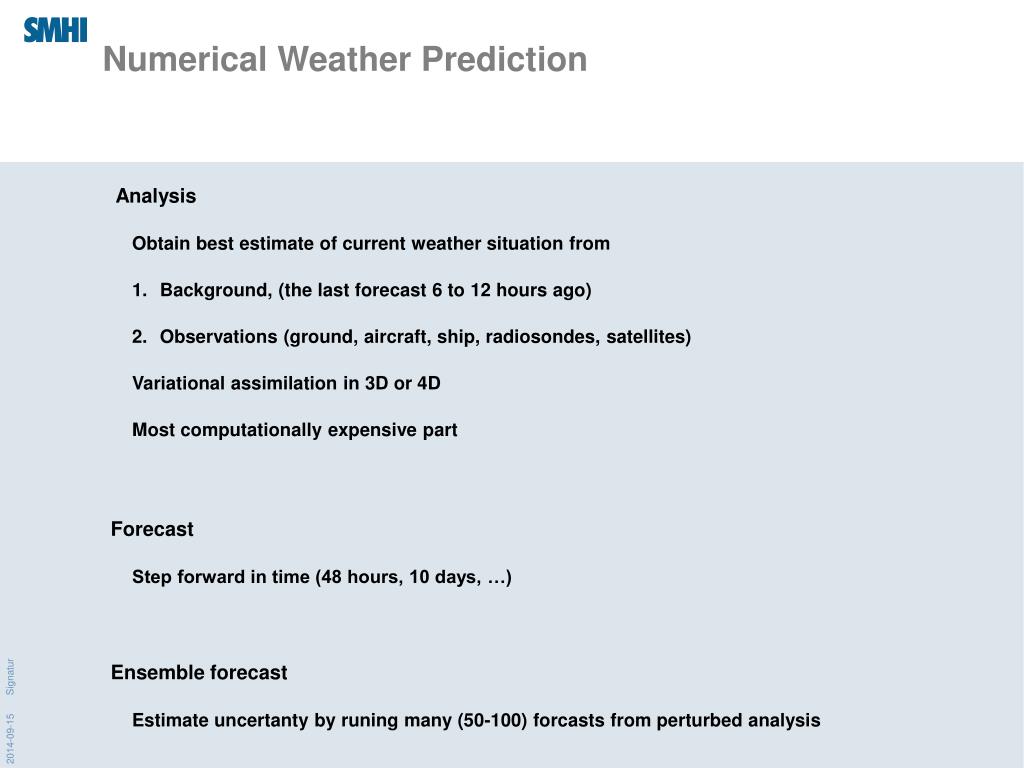 SMHI

Numerical Weather Prediction

Analysis

Obtain best estimate of current weather situation from

1. Background, (the last forecast 6 to 12 hours ago)

2. Observations (ground, aircraft, ship, radiosondes, satellites)

Variational assimilation in 3D or 4D

Most computationally expensive part

Forecast

Step forward in time (48 hours, 10 days, …)

Ensemble forecast

Estimate uncertanty by runing many (50-100) forcasts from perturbed analysis

2014-09-15 Signatur